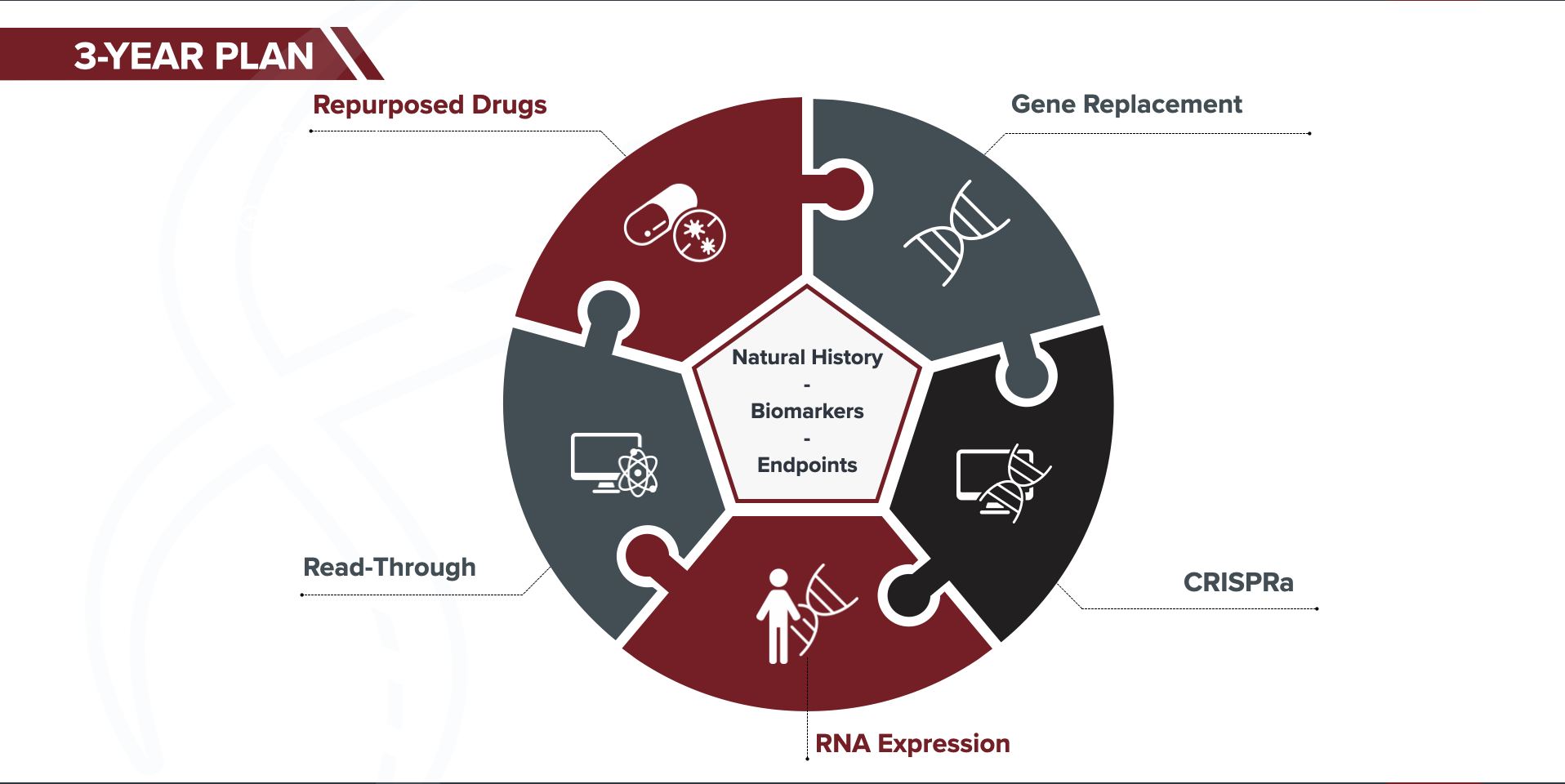 3-YEAR PLAN

Repurposed Drugs

Gene Replacement

Natural History
-
Biomarkers
-
Endpoints

Read-Through

CRISPRa

RNA Expression